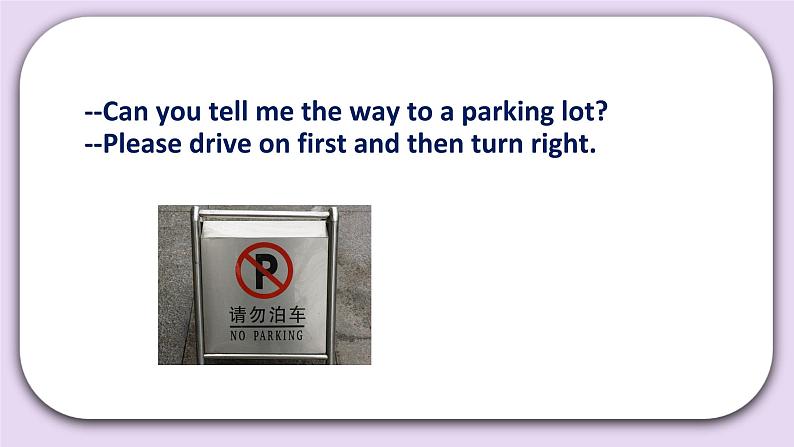 --Can you tell me the way to a parking lot?
--Please drive on first and then turn right.

P

请勿泊车
NO PARKING